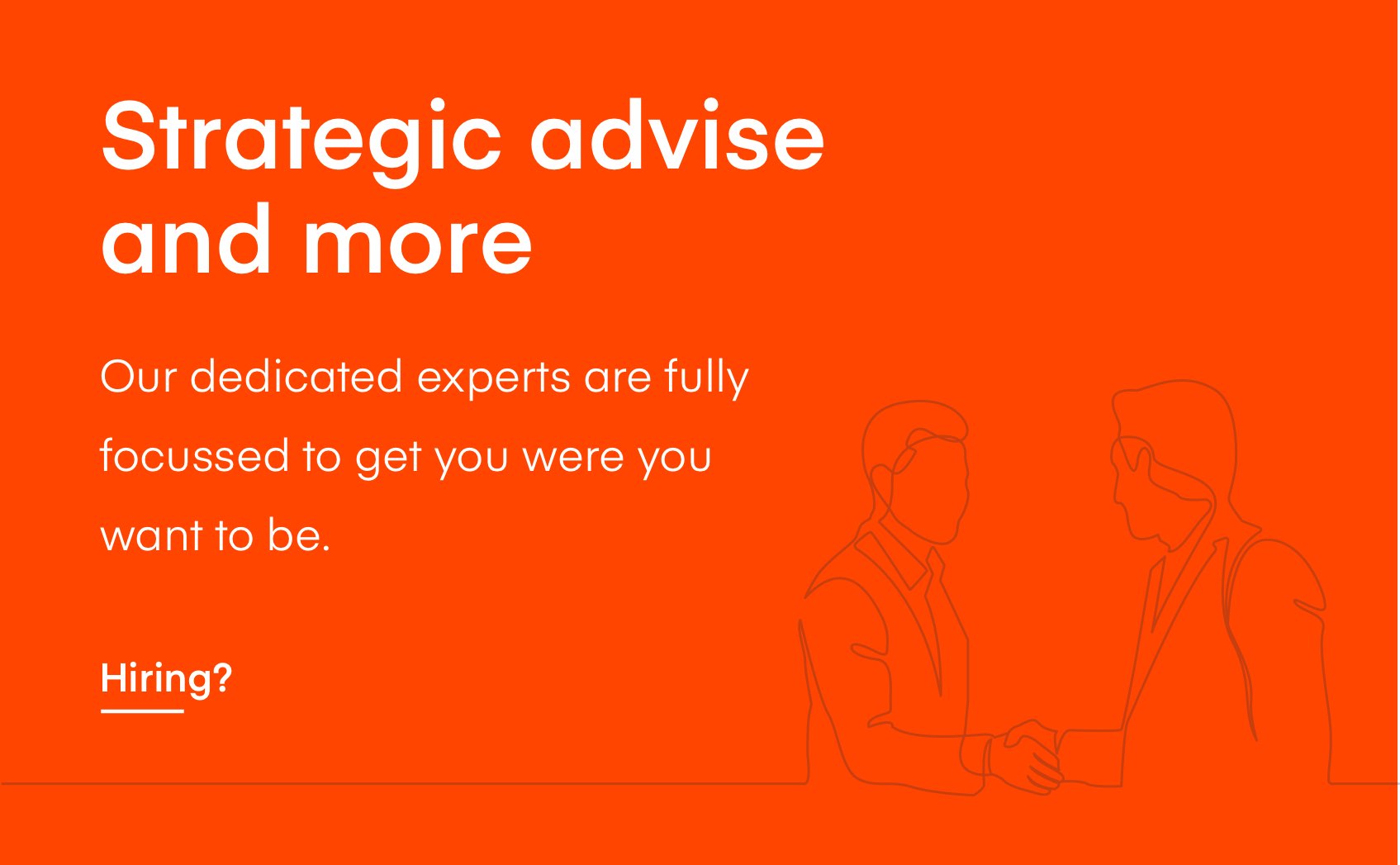 Strategic advise and more

Our dedicated experts are fully focussed to get you were you want to be.

Hiring?